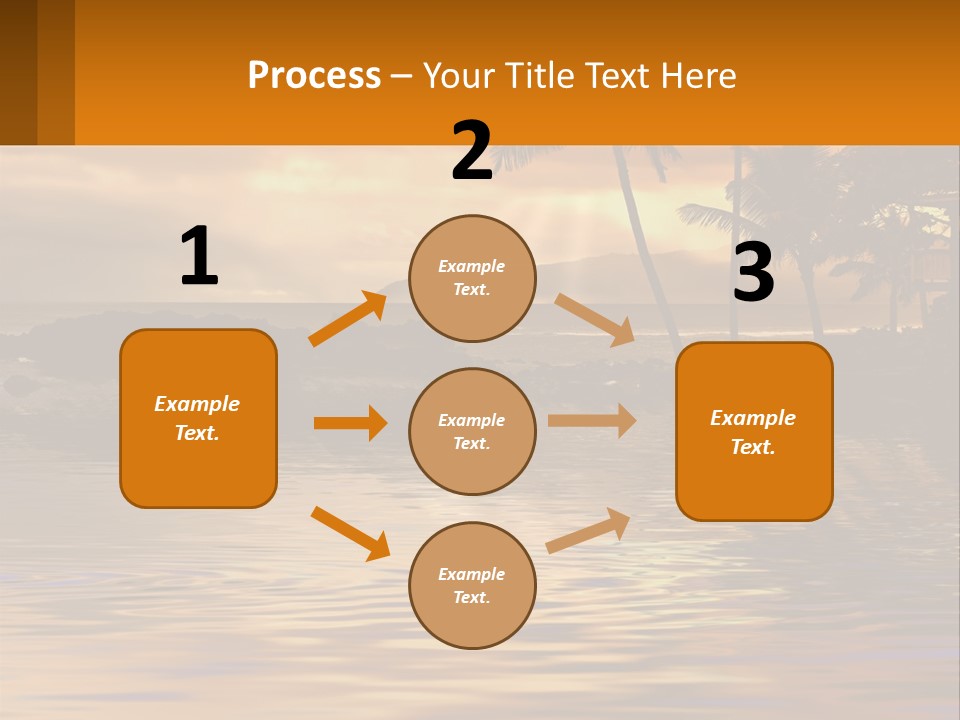 Process – Your Title Text Here

1

Example Text.

2

Example Text.

Example Text.

Example Text.

3

Example Text.